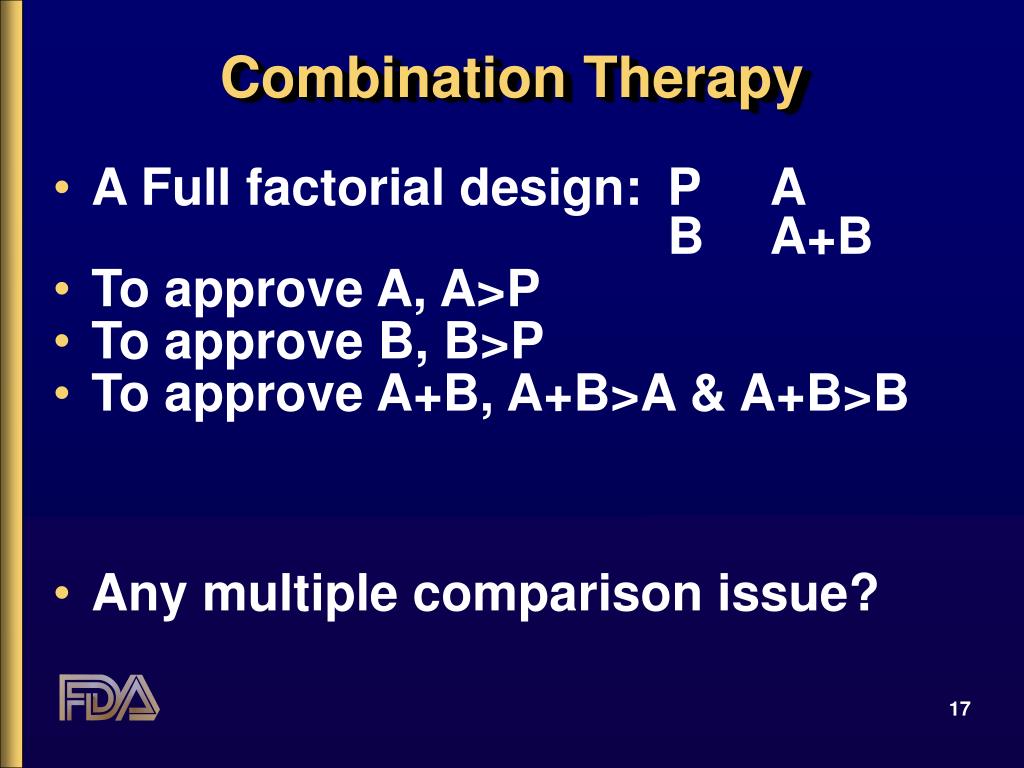 Combination Therapy

• A Full factorial design: P A
B A+B
• To approve A, A>P
• To approve B, B>P
• To approve A+B, A+B>A & A+B>B

• Any multiple comparison issue?

FDA

17